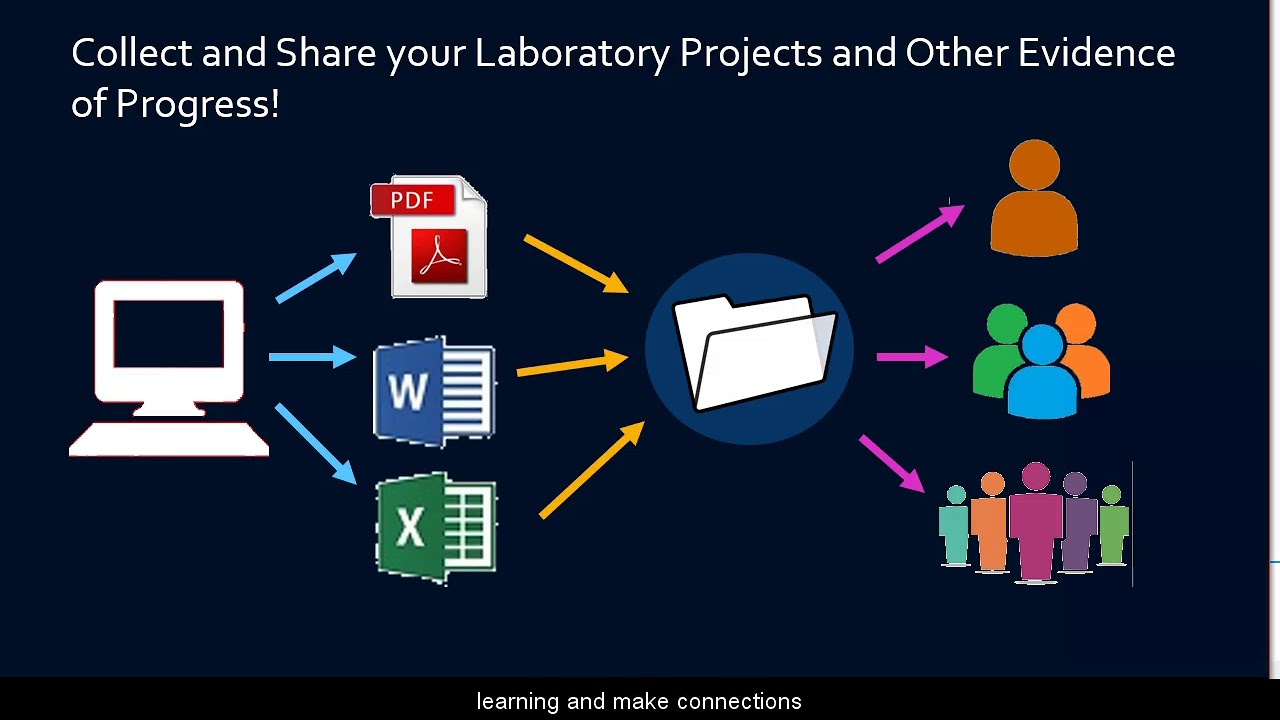 Collect and Share your Laboratory Projects and Other Evidence of Progress!

PDF

W

X

learning and make connections